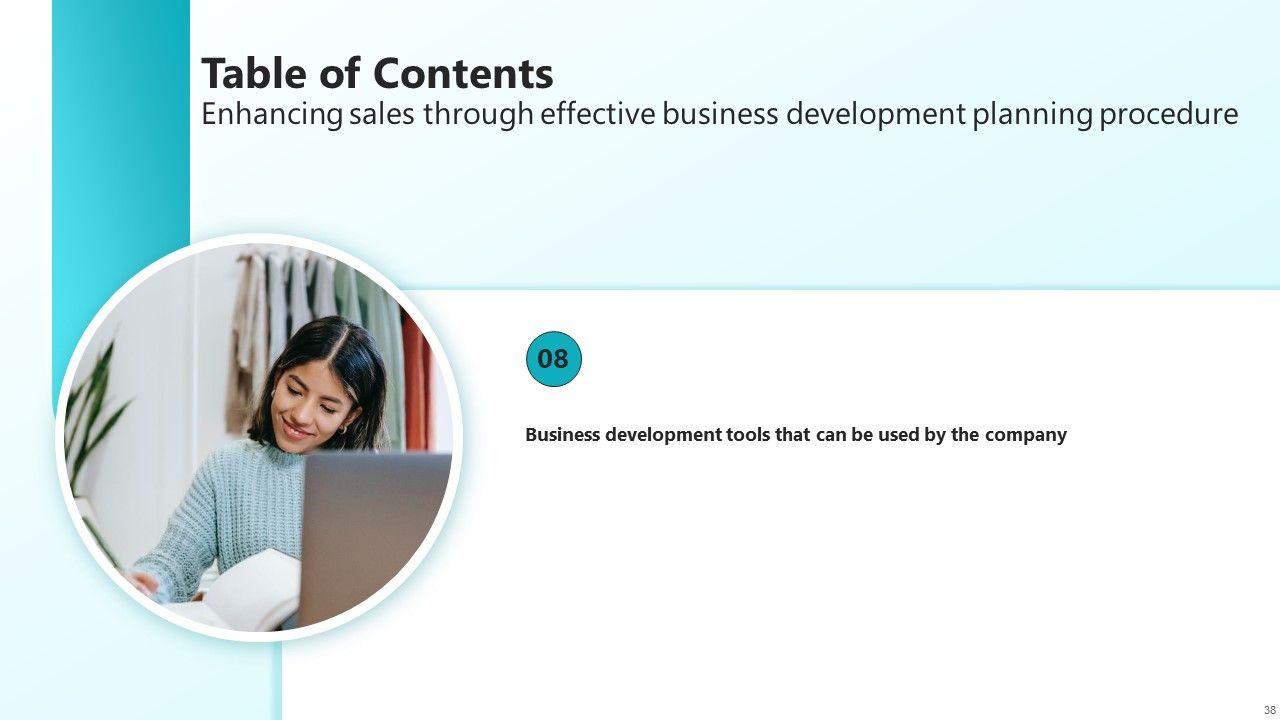 Table of Contents
Enhancing sales through effective business development planning procedure

08

Business development tools that can be used by the company

38